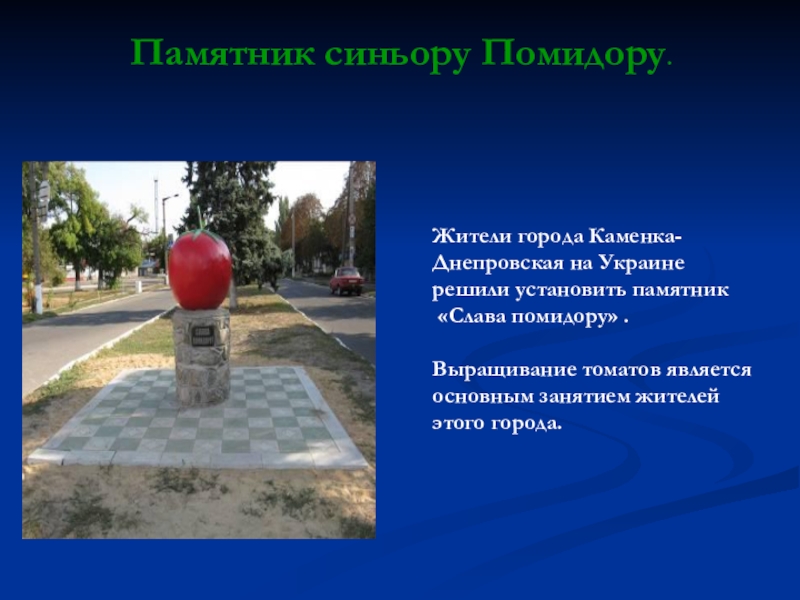 Памятник синьору Помидору.

Жители города Каменка-Днепровская на Украине решили установить памятник «Слава помидору» .

Выращивание томатов является основным занятием жителей этого города.